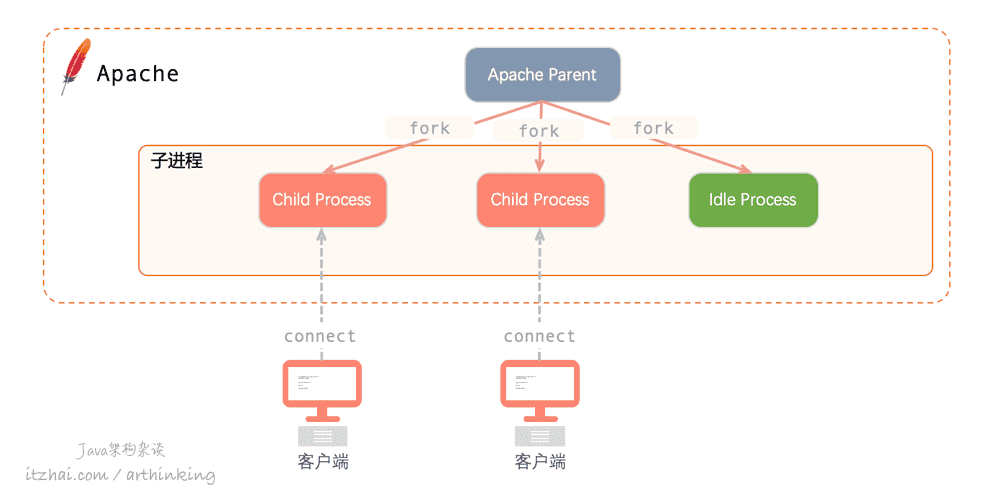 Apache

Apache Parent

fork

fork

fork

子进程

Child Process

Child Process

Idle Process

connect

connect

客户端

客户端

Java架构杂谈

itzhai.com / arthinking